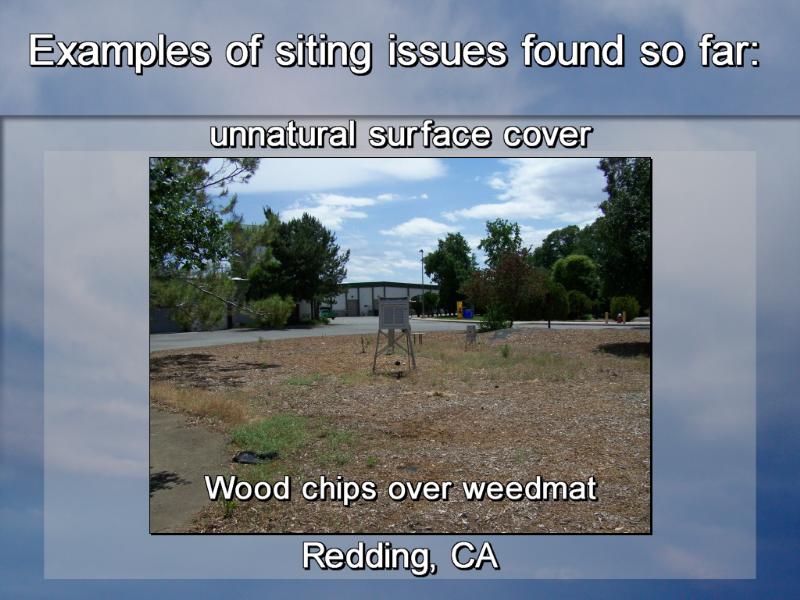 Examples of siting issues found so far:

unnatural surface cover

Wood chips over weedmat

Redding, CA